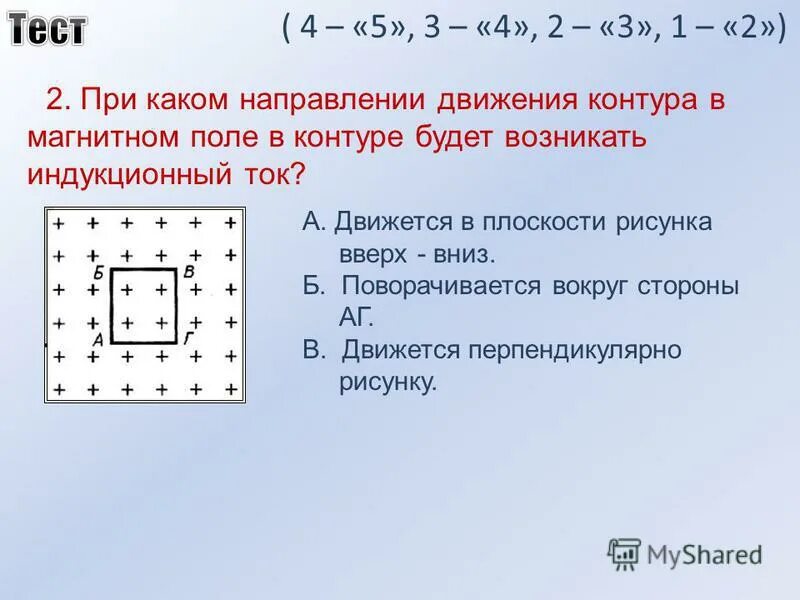 Тест ( 4 – «5», 3 – «4», 2 – «3», 1 – «2»)

2. При каком направлении движения контура в магнитном поле в контуре будет возникать индукционный ток?

Б В
А Г

А. Движется в плоскости рисунка вверх - вниз.
Б. Поворачивается вокруг стороны АГ.
В. Движется перпендикулярно рисунку.

MyShared